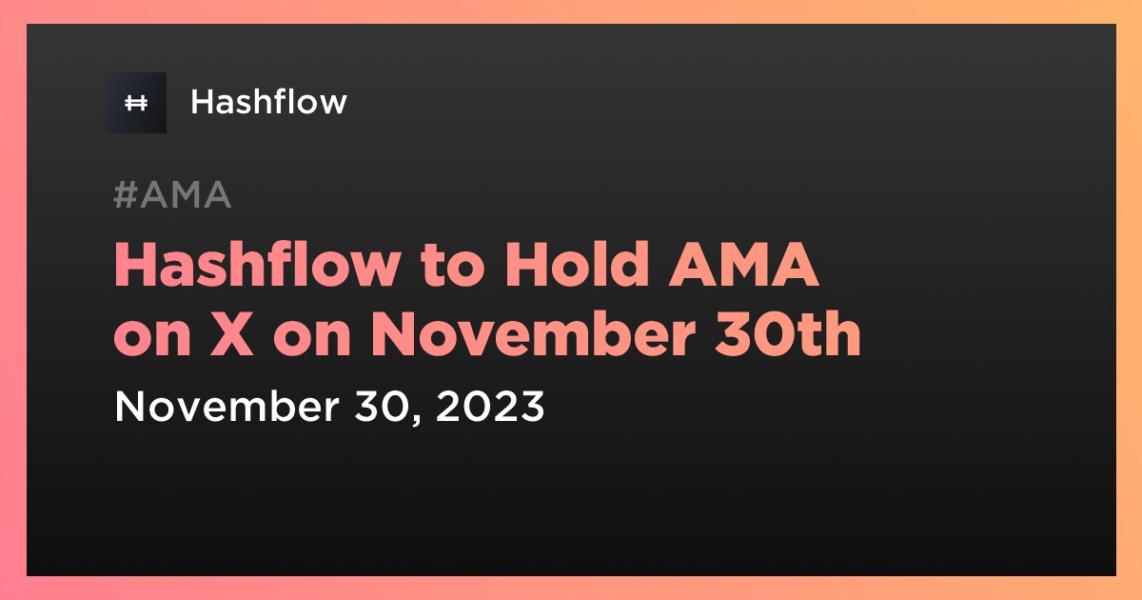 Hashflow

#AMA

Hashflow to Hold AMA on X on November 30th

November 30, 2023